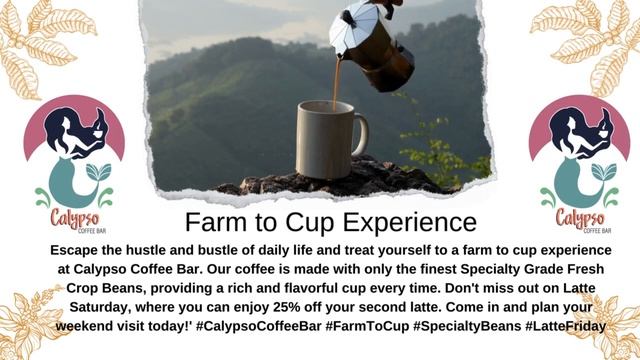 Calypso
COFFEE BAR

Calypso
COFFEE BAR

Farm to Cup Experience

Escape the hustle and bustle of daily life and treat yourself to a farm to cup experience at Calypso Coffee Bar. Our coffee is made with only the finest Specialty Grade Fresh Crop Beans, providing a rich and flavorful cup every time. Don't miss out on Latte Saturday, where you can enjoy 25% off your second latte. Come in and plan your weekend visit today!' #CalypsoCoffeeBar #FarmToCup #SpecialtyBeans #LatteFriday